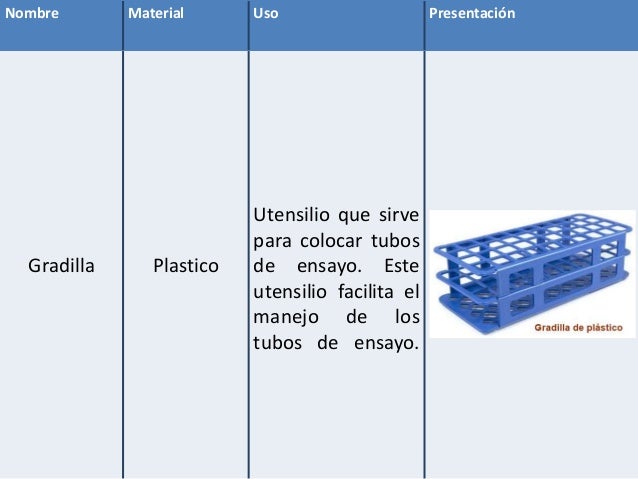 | Nombre | Material | Uso | Presentación |
|---|---|---|---|
| Gradilla | Plastico | Utensilio que sirve para colocar tubos de ensayo. Este utensilio facilita el manejo de los tubos de ensayo. | Gradilla de plástico |